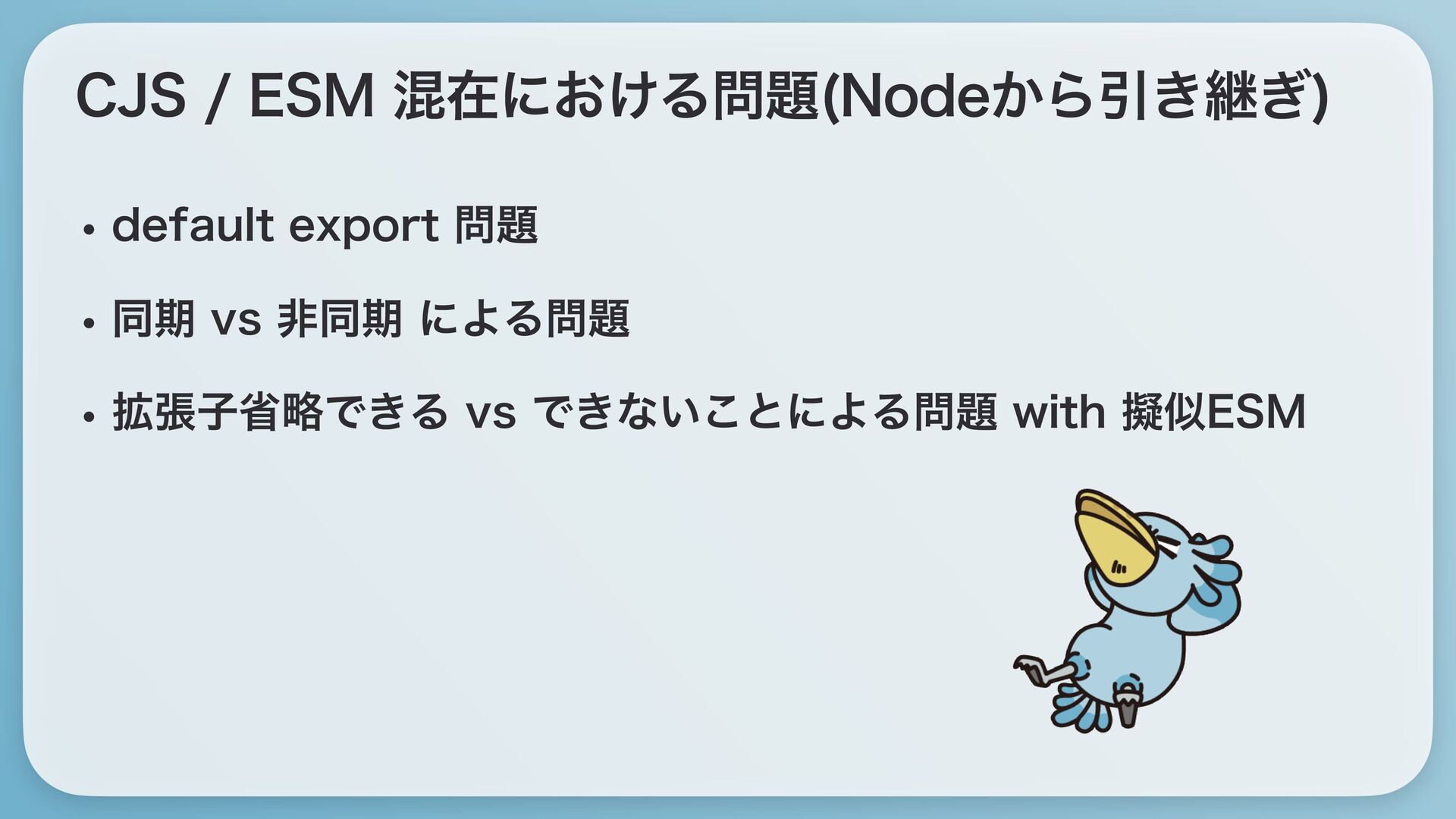 CJS / ESM 混在における問題(Nodeから引き継ぎ)

• default export 問題

• 同期 vs 非同期 による問題

• 拡張子省略できる vs できないことによる問題 with 擬似ESM